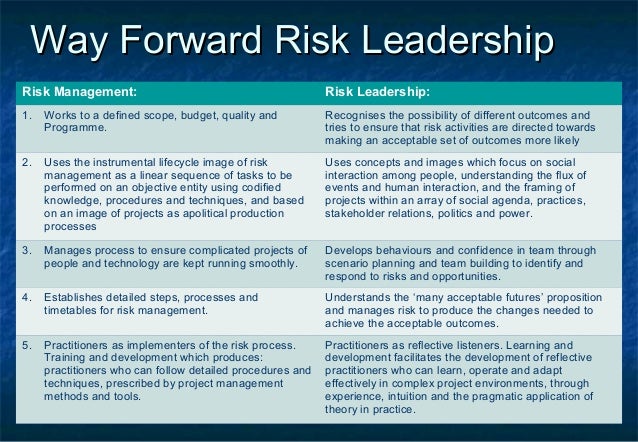 Way Forward Risk Leadership

| Risk Management: | Risk Leadership: |
|---|---|
| 1. Works to a defined scope, budget, quality and Programme. | Recognises the possibility of different outcomes and tries to ensure that risk activities are directed towards making an acceptable set of outcomes more likely |
| 2. Uses the instrumental lifecycle image of risk management as a linear sequence of tasks to be performed on an objective entity using codified knowledge, procedures and techniques, and based on an image of projects as apolitical production processes | Uses concepts and images which focus on social interaction among people, understanding the flux of events and human interaction, and the framing of projects within an array of social agenda, practices, stakeholder relations, politics and power. |
| 3. Manages process to ensure complicated projects of people and technology are kept running smoothly. | Develops behaviours and confidence in team through scenario planning and team building to identify and respond to risks and opportunities. |
| 4. Establishes detailed steps, processes and timetables for risk management. | Understands the 'many acceptable futures' proposition and manages risk to produce the changes needed to achieve the acceptable outcomes. |
| 5. Practitioners as implementers of the risk process. Training and development which produces: practitioners who can follow detailed procedures and techniques, prescribed by project management methods and tools. | Practitioners as reflective listeners. Learning and development facilitates the development of reflective practitioners who can learn, operate and adapt effectively in complex project environments, through experience, intuition and the pragmatic application of theory in practice. |